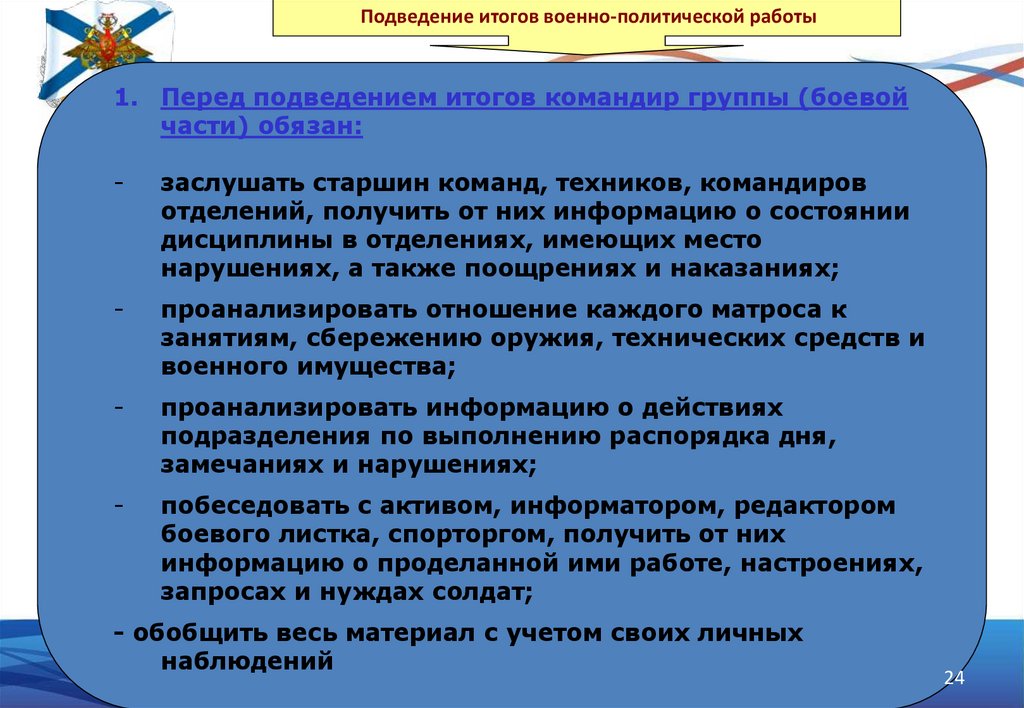 Подведение итогов военно-политической работы

1. Перед подведением итогов командир группы (боевой части) обязан:

- заслушать старшин команд, техников, командиров отделений, получить от них информацию о состоянии дисциплины в отделениях, имеющих место нарушениях, а также поощрениях и наказаниях;

- проанализировать отношение каждого матроса к занятиям, сбережению оружия, технических средств и военного имущества;

- проанализировать информацию о действиях подразделения по выполнению распорядка дня, замечаниях и нарушениях;

- побеседовать с активом, информатором, редактором боевого листка, спорторгом, получить от них информацию о проделанной ими работе, настроениях, запросах и нуждах солдат;

- обобщить весь материал с учетом своих личных наблюдений

24